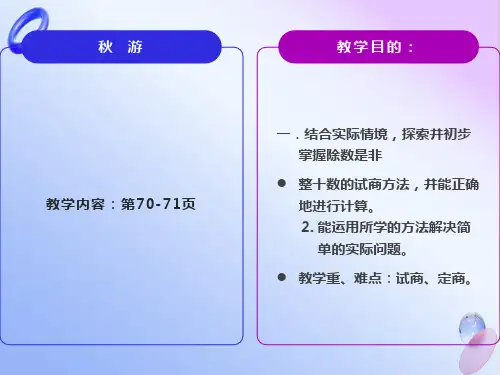 秋 游

教学内容：第70-71页

教学目的：

一．结合实际情境，探索并初步掌握除数是非

● 整十数的试商方法，并能正确地进行计算。

2. 能运用所学的方法解决简单的实际问题。

● 教学重、难点：试商、定商。